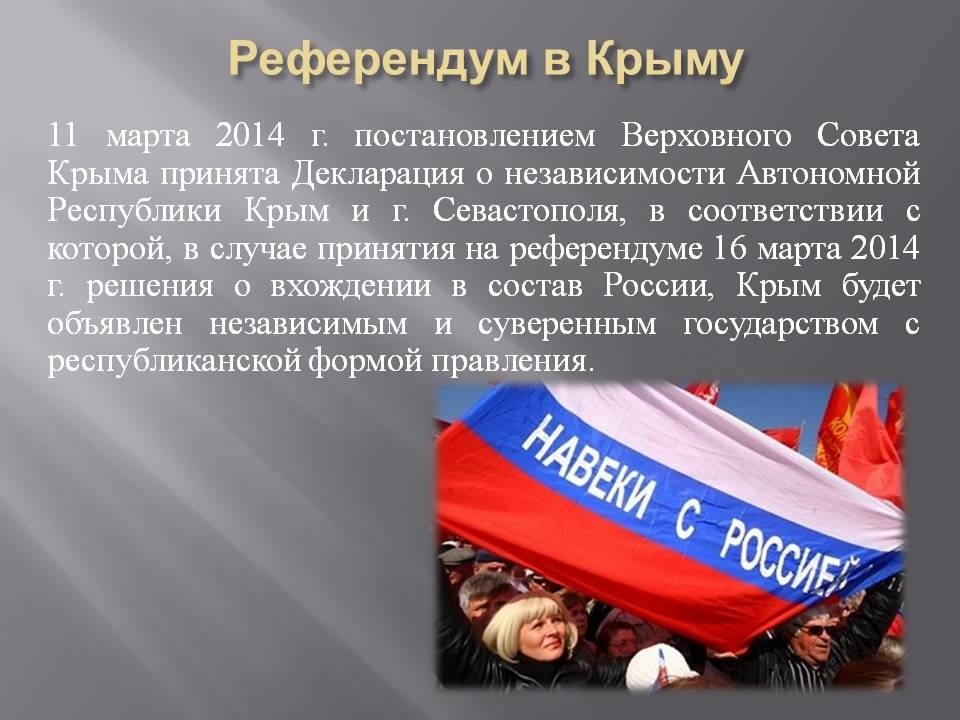 Референдум в Крыму

11 марта 2014 г. постановлением Верховного Совета Крыма принята Декларация о независимости Автономной Республики Крым и г. Севастополя, в соответствии с которой, в случае принятия на референдуме 16 марта 2014 г. решения о вхождении в состав России, Крым будет объявлен независимым и суверенным государством с республиканской формой правления.

НАВЕКИ С РОССИЕЙ